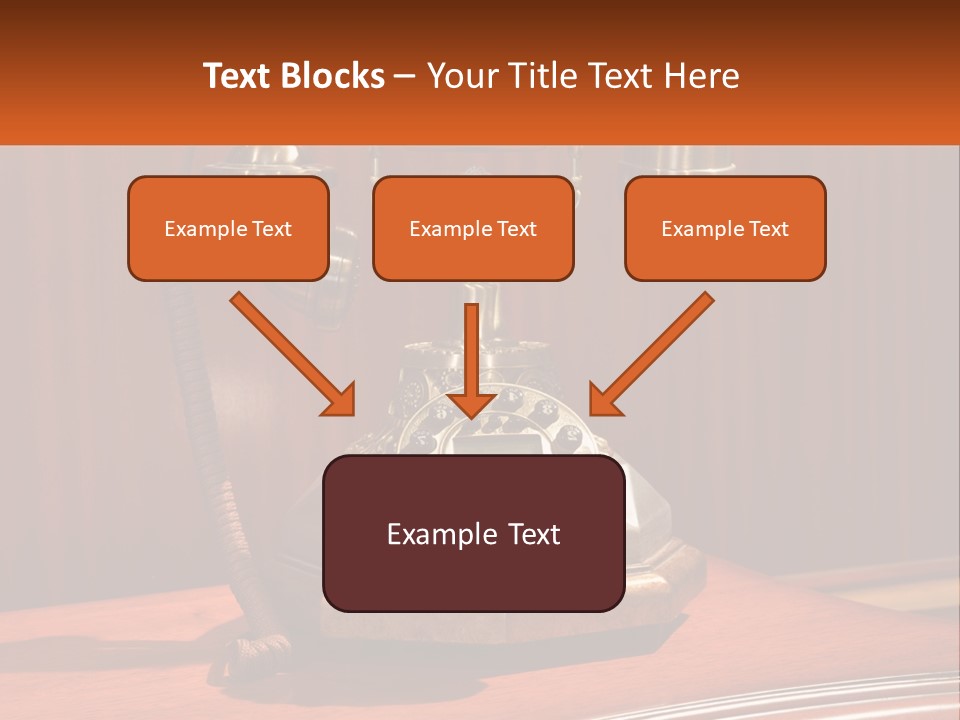 Text Blocks – Your Title Text Here

Example Text

Example Text

Example Text

Example Text